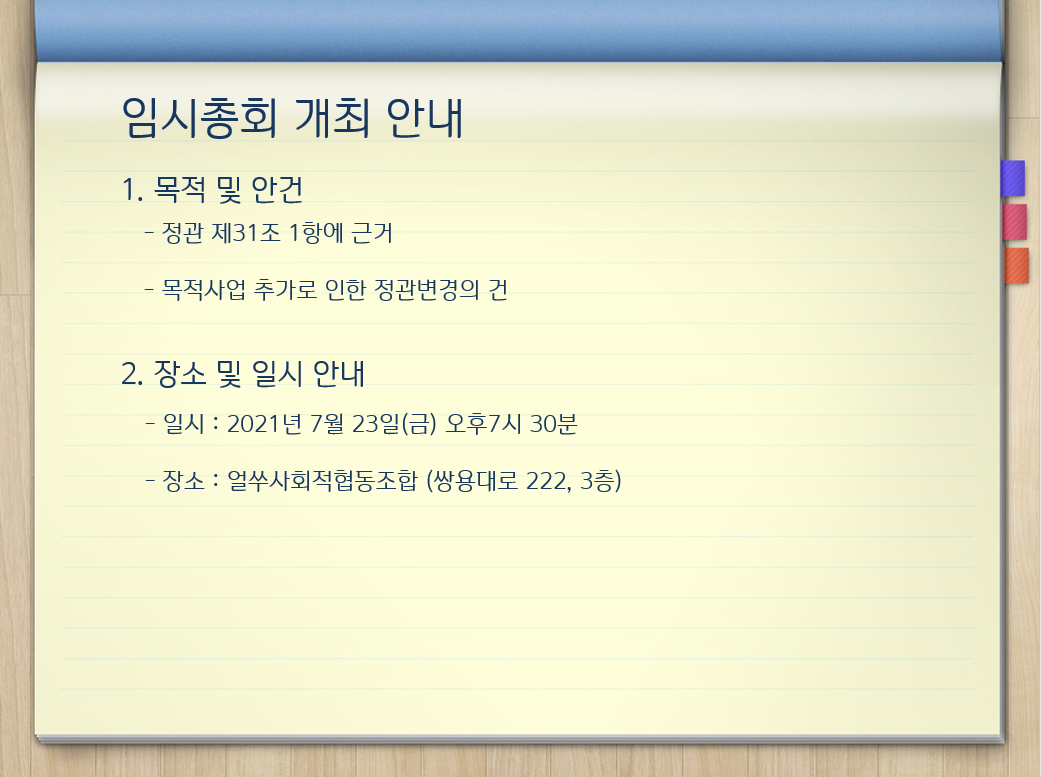 임시총회 개최 안내

1. 목적 및 안건

- 정관 제31조 1항에 근거

- 목적사업 추가로 인한 정관변경의 건

2. 장소 및 일시 안내

- 일시 : 2021년 7월 23일(금) 오후7시 30분

- 장소 : 얼쑤사회적협동조합 (쌍용대로 222, 3층)